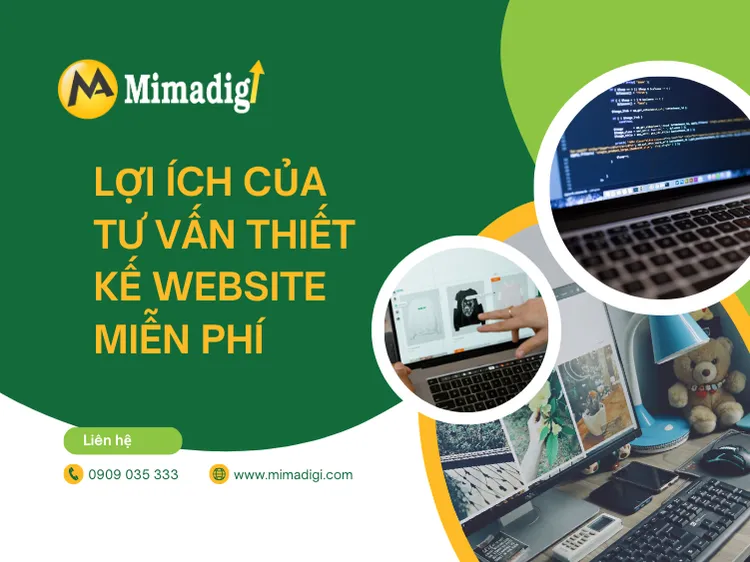 Mimadigi

LỢI ÍCH CỦA TƯ VẤN THIẾT KẾ WEBSITE MIỄN PHÍ

Liên hệ

0909 035 333

www.mimadigi.com